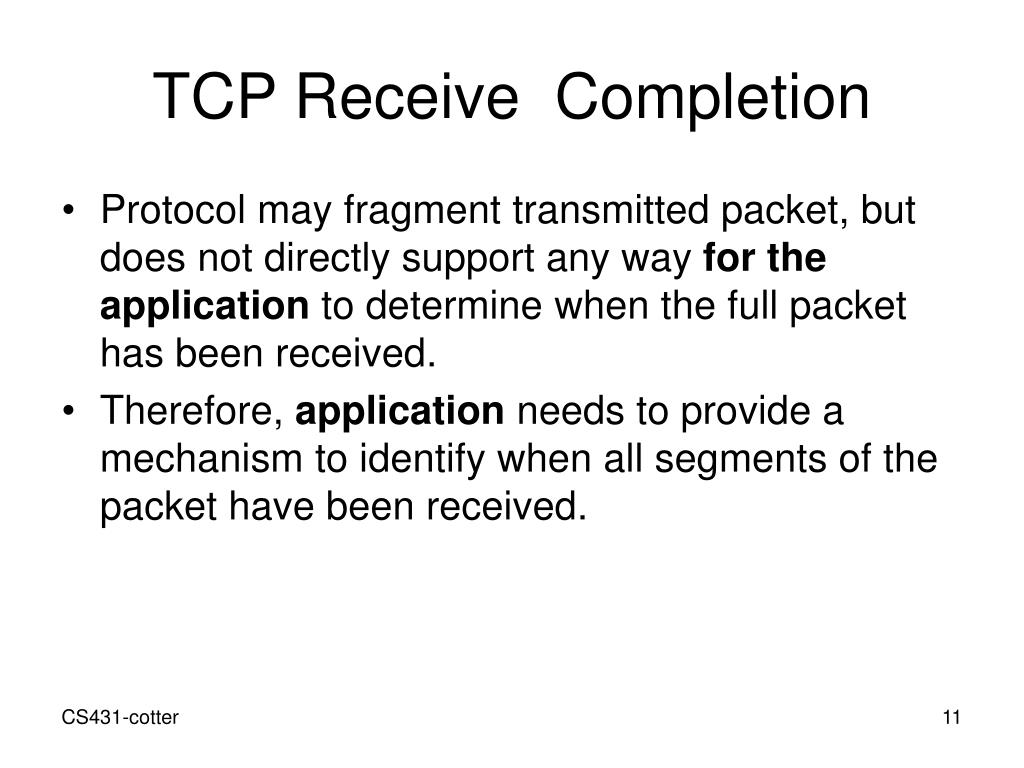 TCP Receive  Completion

• Protocol may fragment transmitted packet, but does not directly support any way for the application to determine when the full packet has been received.
• Therefore, application needs to provide a mechanism to identify when all segments of the packet have been received.

CS431-cotter

11